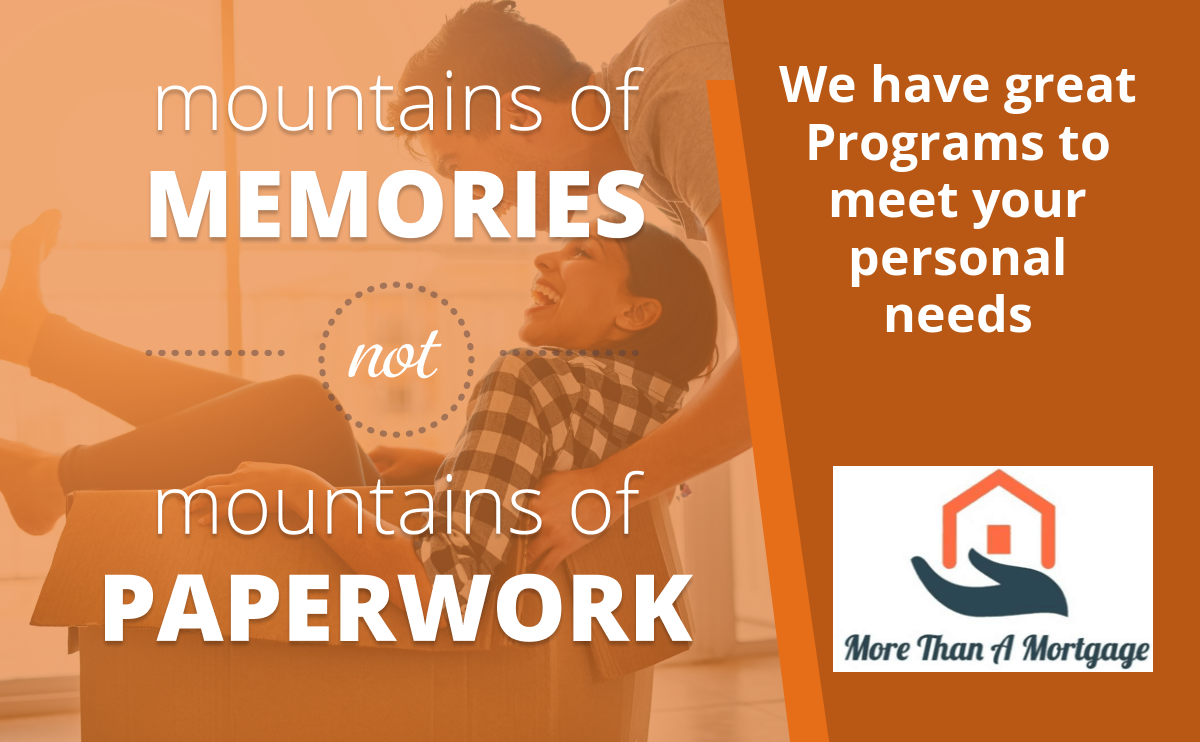 mountains of
MEMORIES
not
mountains of
PAPERWORK

We have great Programs to meet your personal needs

More Than A Mortgage